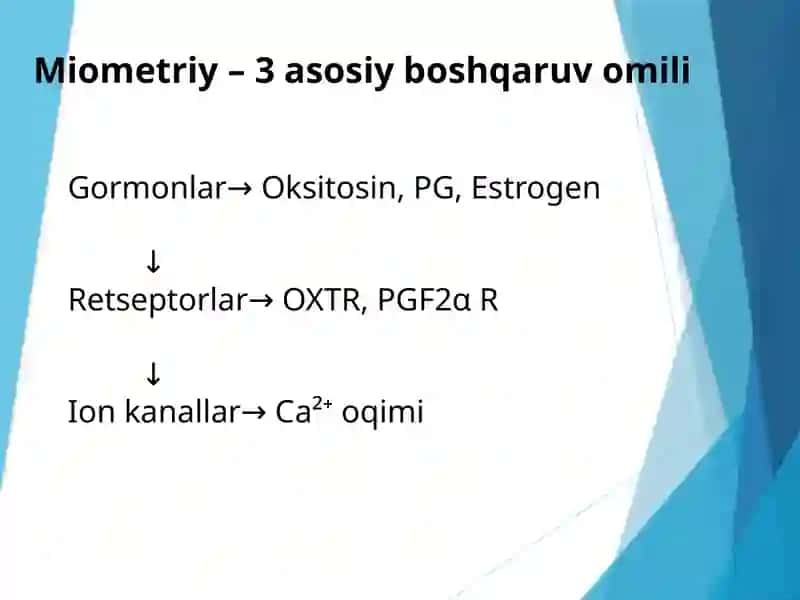 Miometriy – 3 asosiy boshqaruv omili

Gormonlar→ Oksitosin, PG, Estrogen

↓

Retseptorlar→ OXTR, PGF2α R

↓

Ion kanallar→ $Ca^{2+}$ oqimi